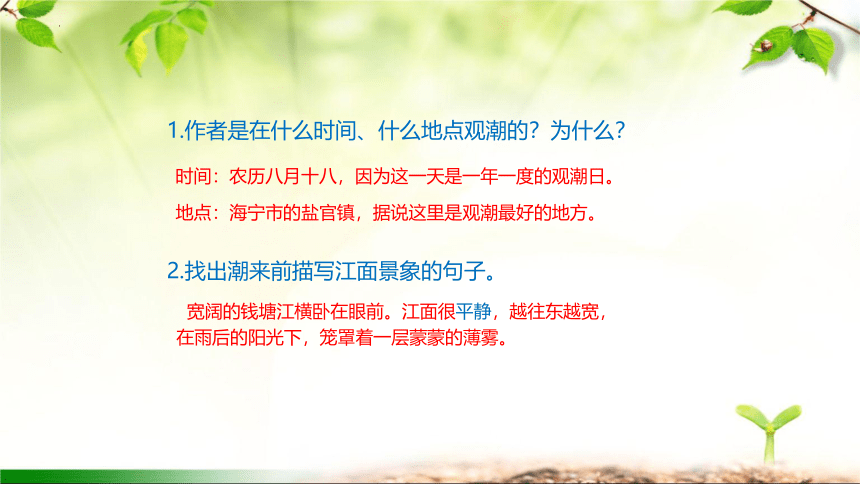 1.作者是在什么时间、什么地点观潮的？为什么？

时间：农历八月十八，因为这一天是一年一度的观潮日。

地点：海宁市的盐官镇，据说这里是观潮最好的地方。

2.找出潮来前描写江面景象的句子。

宽阔的钱塘江横卧在眼前。江面很平静，越往东越宽，在雨后的阳光下，笼罩着一层蒙蒙的薄雾。